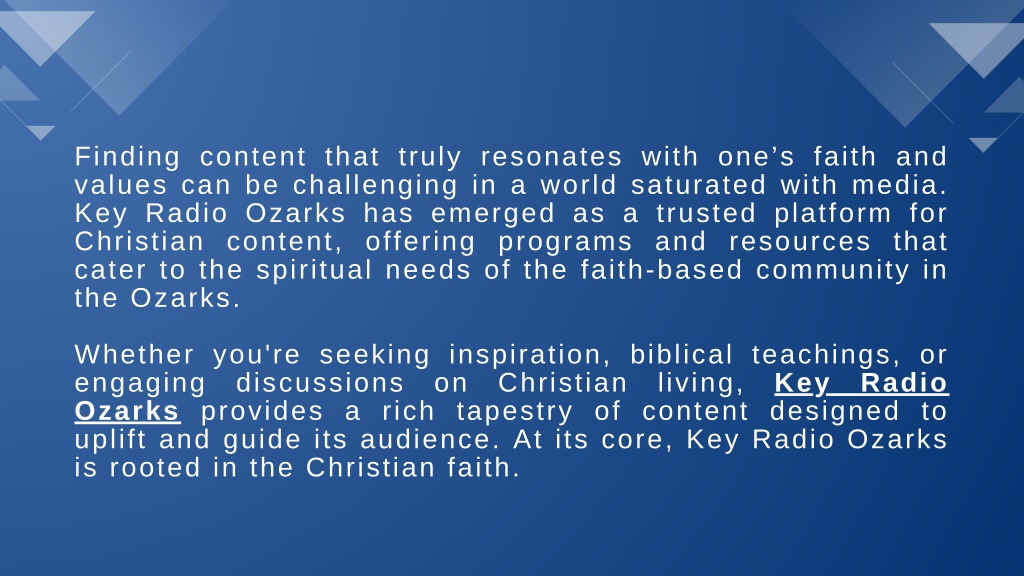 Finding content that truly resonates with one’s faith and values can be challenging in a world saturated with media. Key Radio Ozarks has emerged as a trusted platform for Christian content, offering programs and resources that cater to the spiritual needs of the faith-based community in the Ozarks.

Whether you're seeking inspiration, biblical teachings, or engaging discussions on Christian living, Key Radio Ozarks provides a rich tapestry of content designed to uplift and guide its audience. At its core, Key Radio Ozarks is rooted in the Christian faith.